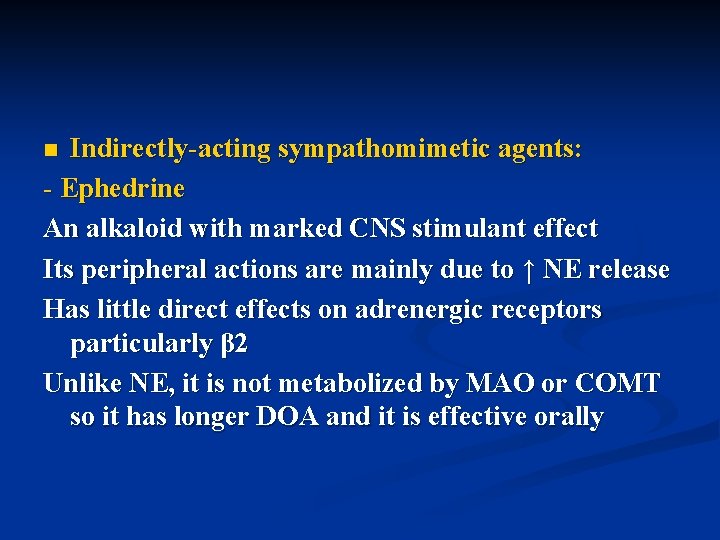 ■ Indirectly-acting sympathomimetic agents:
- Ephedrine
An alkaloid with marked CNS stimulant effect
Its peripheral actions are mainly due to ↑ NE release
Has little direct effects on adrenergic receptors particularly β2
Unlike NE, it is not metabolized by MAO or COMT so it has longer DOA and it is effective orally